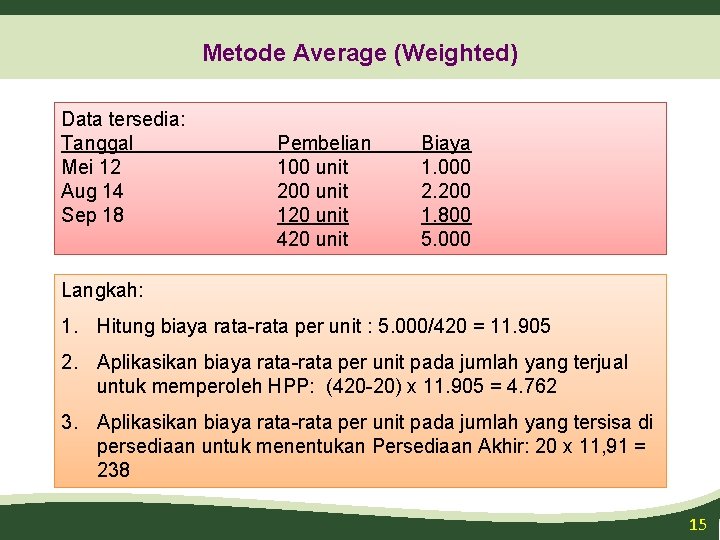 Metode Average (Weighted)

Data tersedia:

| Tanggal | Pembelian | Biaya |
|---|---|---|
| Mei 12 | 100 unit | 1.000 |
| Aug 14 | 200 unit | 2.200 |
| Sep 18 | 120 unit | 1.800 |
| | 420 unit | 5.000 |

Langkah:

1. Hitung biaya rata-rata per unit : 5.000/420 = 11.905

2. Aplikasikan biaya rata-rata per unit pada jumlah yang terjual untuk memperoleh HPP: (420-20) x 11.905 = 4.762

3. Aplikasikan biaya rata-rata per unit pada jumlah yang tersisa di persediaan untuk menentukan Persediaan Akhir: 20 x 11,91 = 238

15